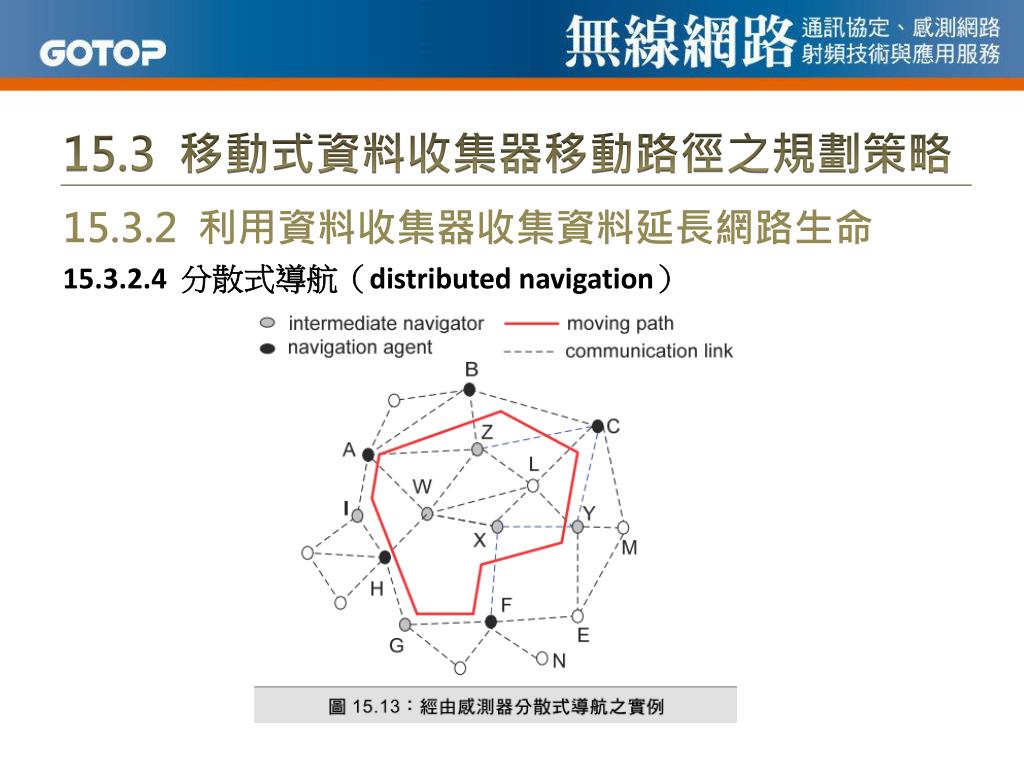 GOTOP
無線網路 通訊協定、感測網路 射頻技術與應用服務

15.3 移動式資料收集器移動路徑之規劃策略

15.3.2 利用資料收集器收集資料延長網路生命

15.3.2.4 分散式導航（distributed navigation）

intermediate navigator
navigation agent
moving path
communication link

B
C
Z
A
L
W
I
Y
X
M
H
F
E
G
N

圖 15.13：經由感測器分散式導航之實例